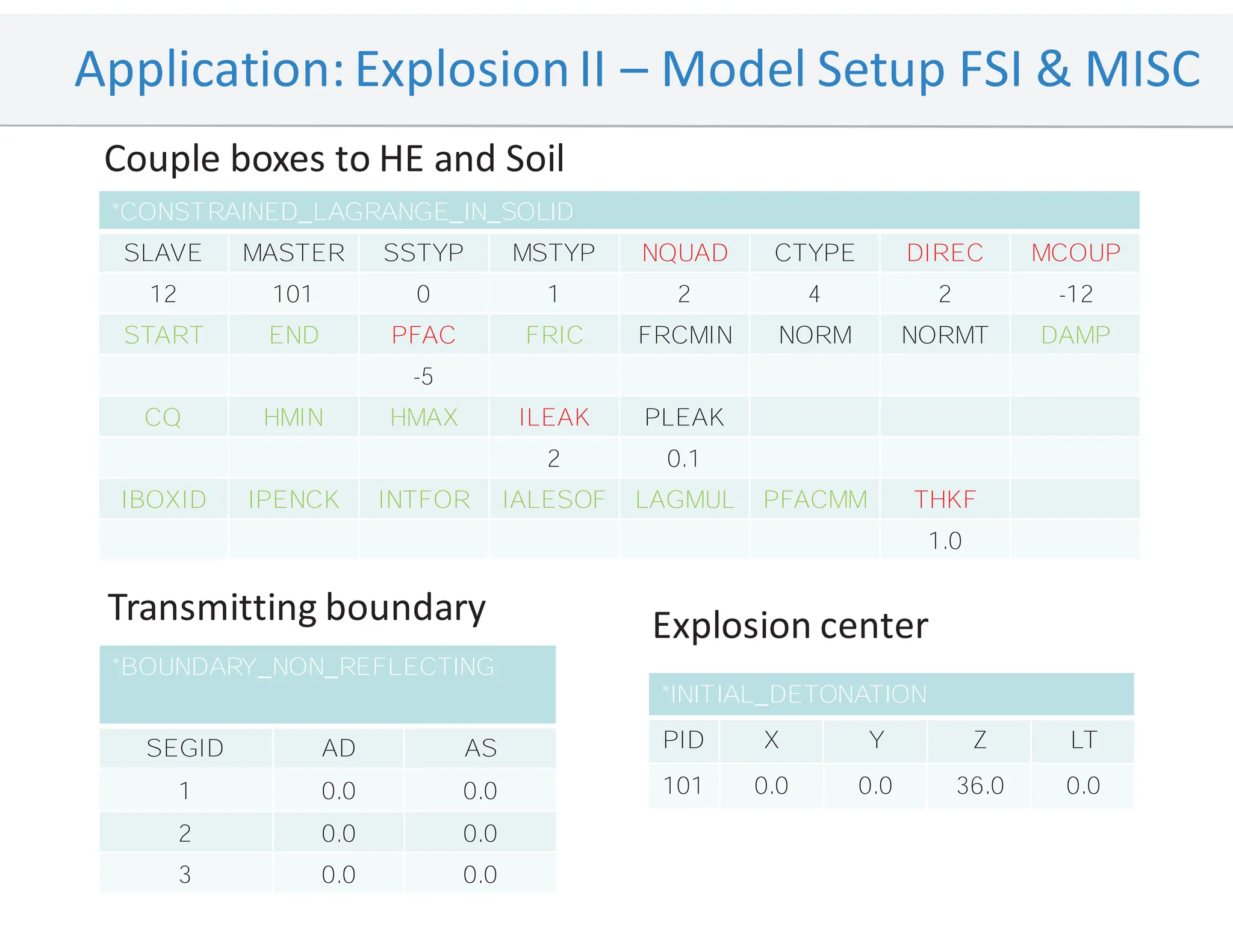 Application: Explosion II – Model Setup FSI & MISC

Couple boxes to HE and Soil

*CONSTRAINED_LAGRANGE_IN_SOLID

| SLAVE | MASTER | SSTYP | MSTYP | NQUAD | CTYPE | DIREC | MCOUP |
|---|---|---|---|---|---|---|---|
| 12 | 101 | 0 | 1 | 2 | 4 | 2 | -12 |
| START | END | PFAC | FRIC | FRCMIN | NORM | NORMT | DAMP |
| | | -5 | | | | | |
| CQ | HMIN | HMAX | ILEAK | PLEAK | | | |
| | | | 2 | 0.1 | | | |
| IBOXID | IPENCK | INTFOR | IALESOF | LAGMUL | PFACMM | THKF | |
| | | | | | | 1.0 | |

Transmitting boundary

*BOUNDARY_NON_REFLECTING

| SEGID | AD | AS |
|---|---|---|
| 1 | 0.0 | 0.0 |
| 2 | 0.0 | 0.0 |
| 3 | 0.0 | 0.0 |

Explosion center

*INITIAL_DETONATION

| PID | X | Y | Z | LT |
|---|---|---|---|---|
| 101 | 0.0 | 0.0 | 36.0 | 0.0 |